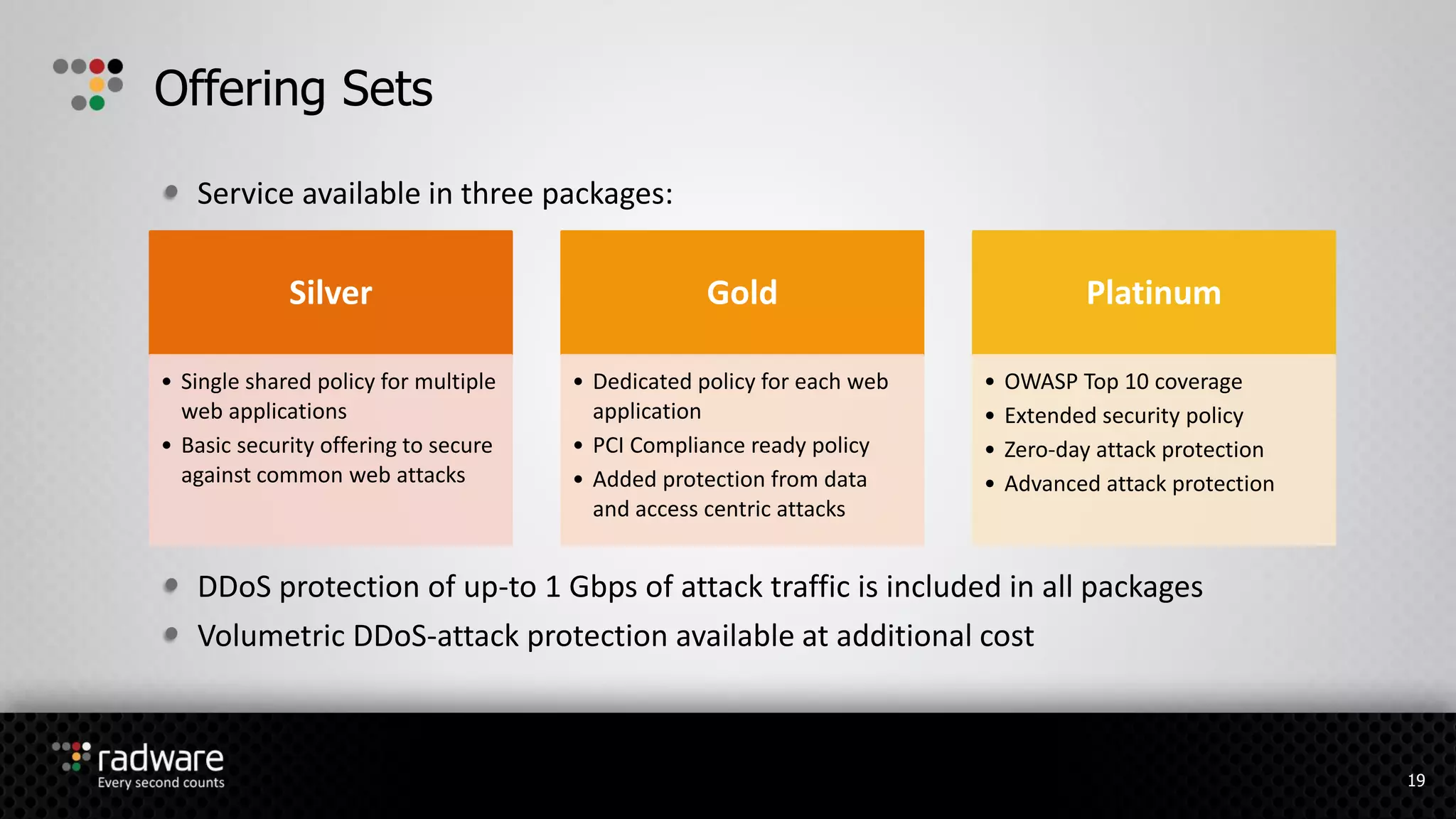 Offering Sets

• Service available in three packages:

Silver

• Single shared policy for multiple web applications
• Basic security offering to secure against common web attacks

Gold

• Dedicated policy for each web application
• PCI Compliance ready policy
• Added protection from data and access centric attacks

Platinum

• OWASP Top 10 coverage
• Extended security policy
• Zero-day attack protection
• Advanced attack protection

• DDoS protection of up-to 1 Gbps of attack traffic is included in all packages
• Volumetric DDoS-attack protection available at additional cost

radware
Every second counts

19